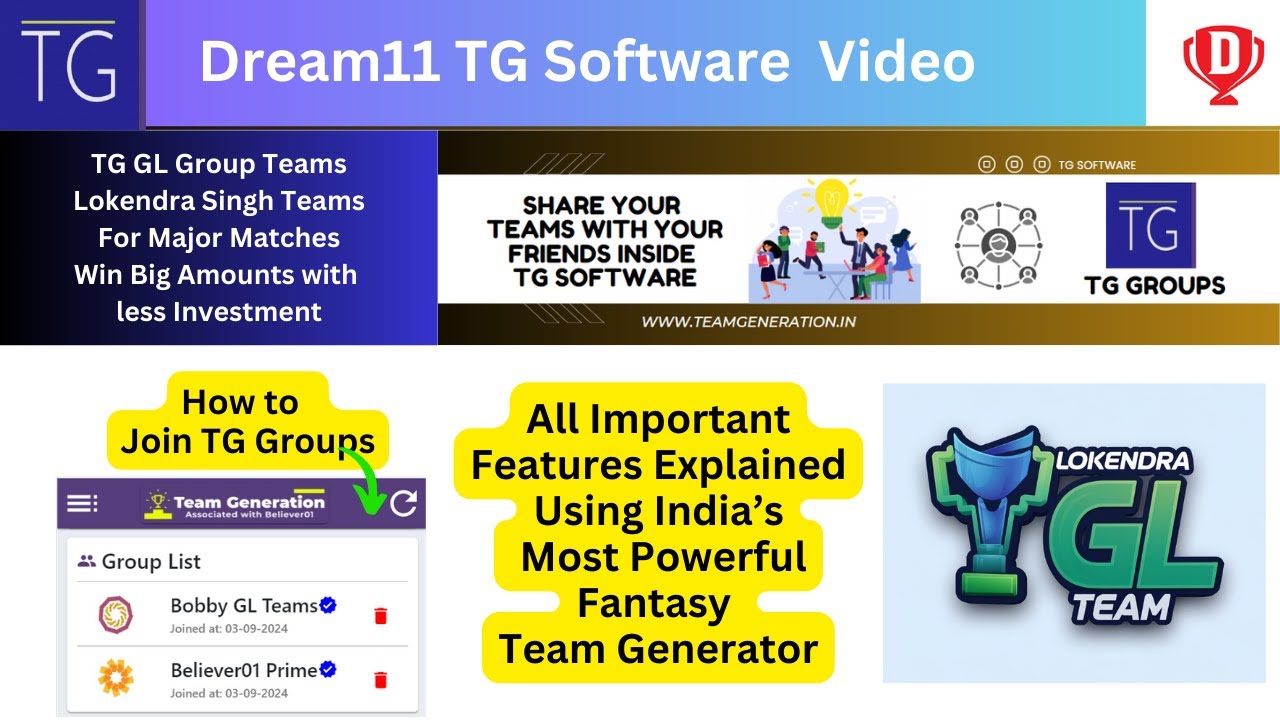 TG

Dream11 TG Software Video

D

TG GL Group Teams
Lokendra Singh Teams
For Major Matches
Win Big Amounts with
less Investment

TG SOFTWARE

SHARE YOUR TEAMS WITH YOUR FRIENDS INSIDE TG SOFTWARE

TG

TG GROUPS

WWW.TEAMGENERATION.IN

How to
Join TG Groups

Team Generation
Associated with Believer01

Group List

Bobby GL Teams
Joined at: 03-09-2024

Believer01 Prime
Joined at: 03-09-2024

All Important
Features Explained
Using India's
Most Powerful
Fantasy
Team Generator

LOKENDRA
GL
TEAM